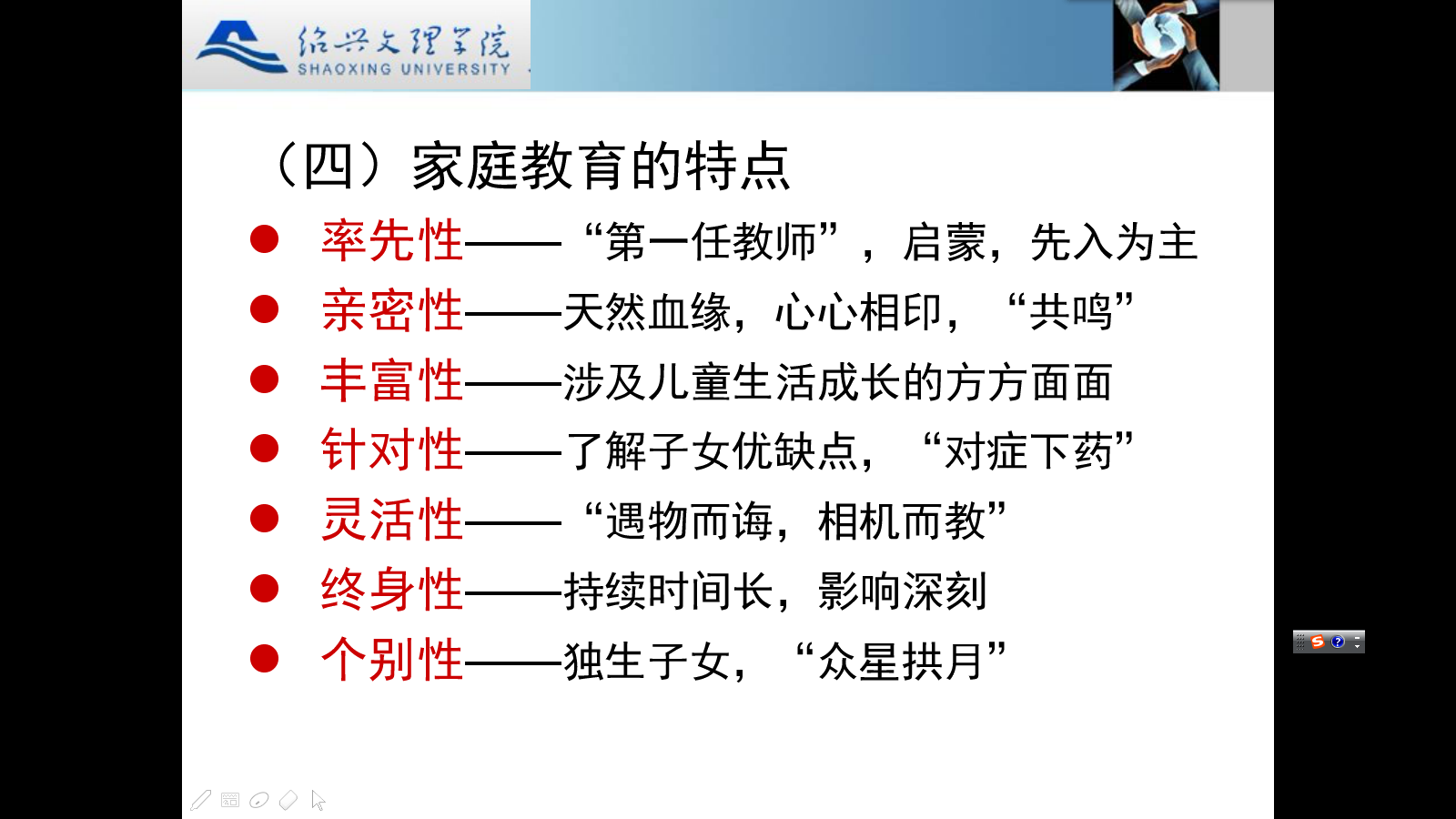 绍兴文理学院
SHAOXING UNIVERSITY

（四）家庭教育的特点

● 率先性——“第一任教师”，启蒙，先入为主
● 亲密性——天然血缘，心心相印，“共鸣”
● 丰富性——涉及儿童生活成长的方方面面
● 针对性——了解子女优缺点，“对症下药”
● 灵活性——“遇物而诲，相机而教”
● 终身性——持续时间长，影响深刻
● 个别性——独生子女，“众星拱月”